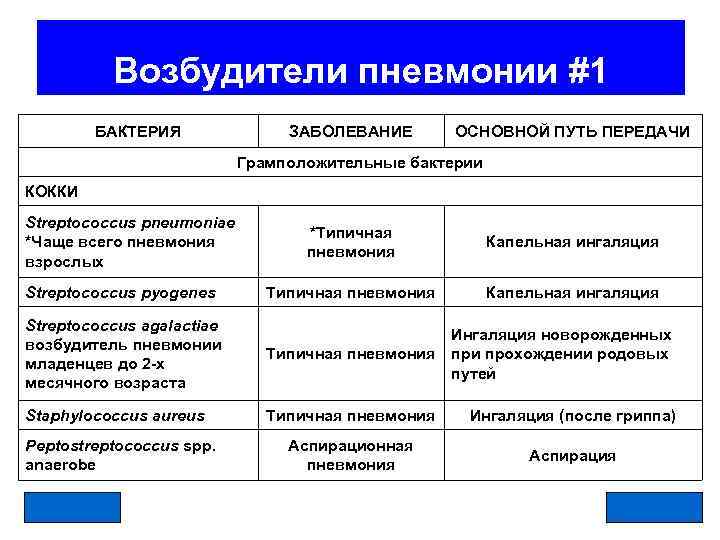 Возбудители пневмонии #1

| БАКТЕРИЯ | ЗАБОЛЕВАНИЕ | ОСНОВНОЙ ПУТЬ ПЕРЕДАЧИ |
|---|---|---|
| Грамположительные бактерии | | |
| КОККИ | | |
| Streptococcus pneumoniae *Чаще всего пневмония взрослых | *Типичная пневмония | Капельная ингаляция |
| Streptococcus pyogenes | Типичная пневмония | Капельная ингаляция |
| Streptococcus agalactiae возбудитель пневмонии младенцев до 2-х месячного возраста | Типичная пневмония | Ингаляция новорожденных при прохождении родовых путей |
| Staphylococcus aureus | Типичная пневмония | Ингаляция (после гриппа) |
| Peptostreptococcus spp. anaerobe | Аспирационная пневмония | Аспирация |